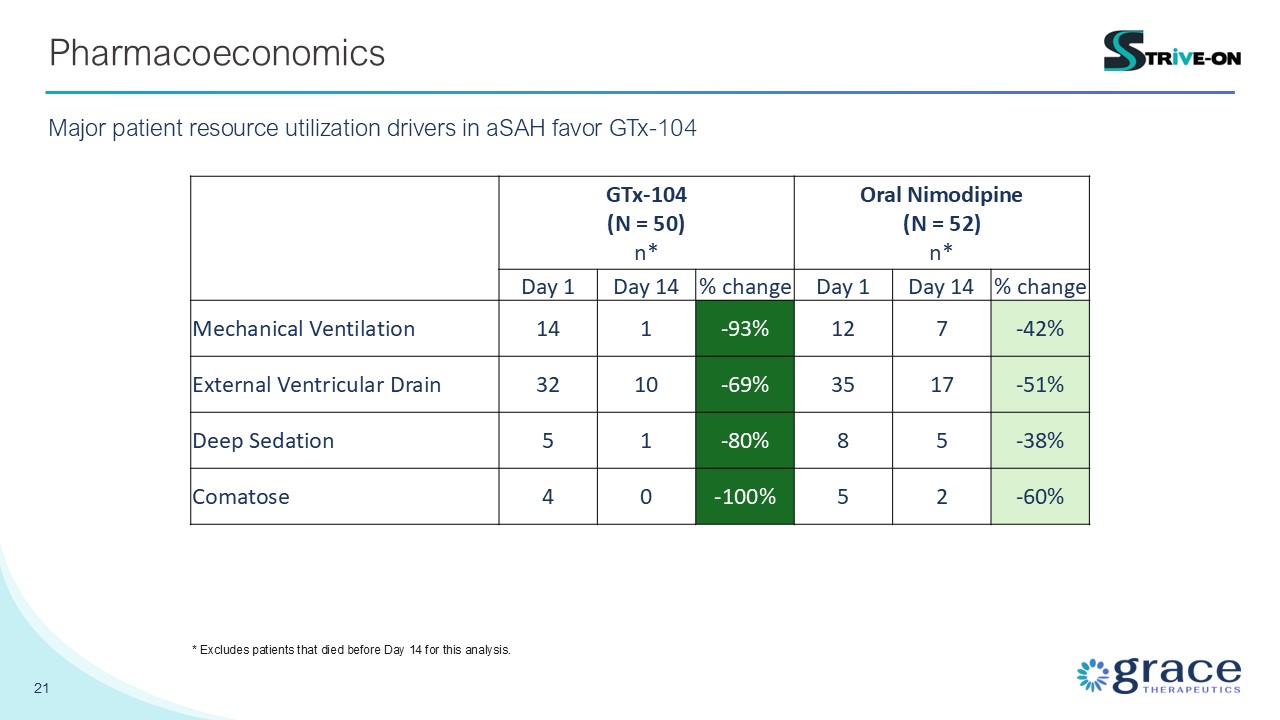 Pharmacoeconomics

STRIVE-ON

Major patient resource utilization drivers in aSAH favor GTx-104

| | GTx-104 (N = 50) n* | | | Oral Nimodipine (N = 52) n* | | |
|---|---|---|---|---|---|---|
| | Day 1 | Day 14 | % change | Day 1 | Day 14 | % change |
| Mechanical Ventilation | 14 | 1 | -93% | 12 | 7 | -42% |
| External Ventricular Drain | 32 | 10 | -69% | 35 | 17 | -51% |
| Deep Sedation | 5 | 1 | -80% | 8 | 5 | -38% |
| Comatose | 4 | 0 | -100% | 5 | 2 | -60% |

* Excludes patients that died before Day 14 for this analysis.

21

grace THERAPEUTICS